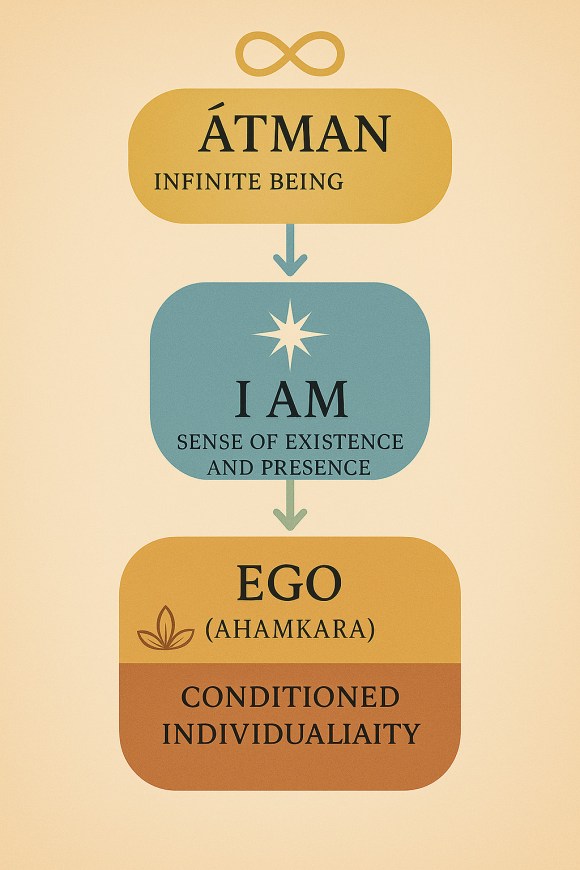 ÁTMAN
INFINITE BEING

I AM
SENSE OF EXISTENCE AND PRESENCE

EGO
(AHAMKARA)

CONDITIONED INDIVIDUALIAITY